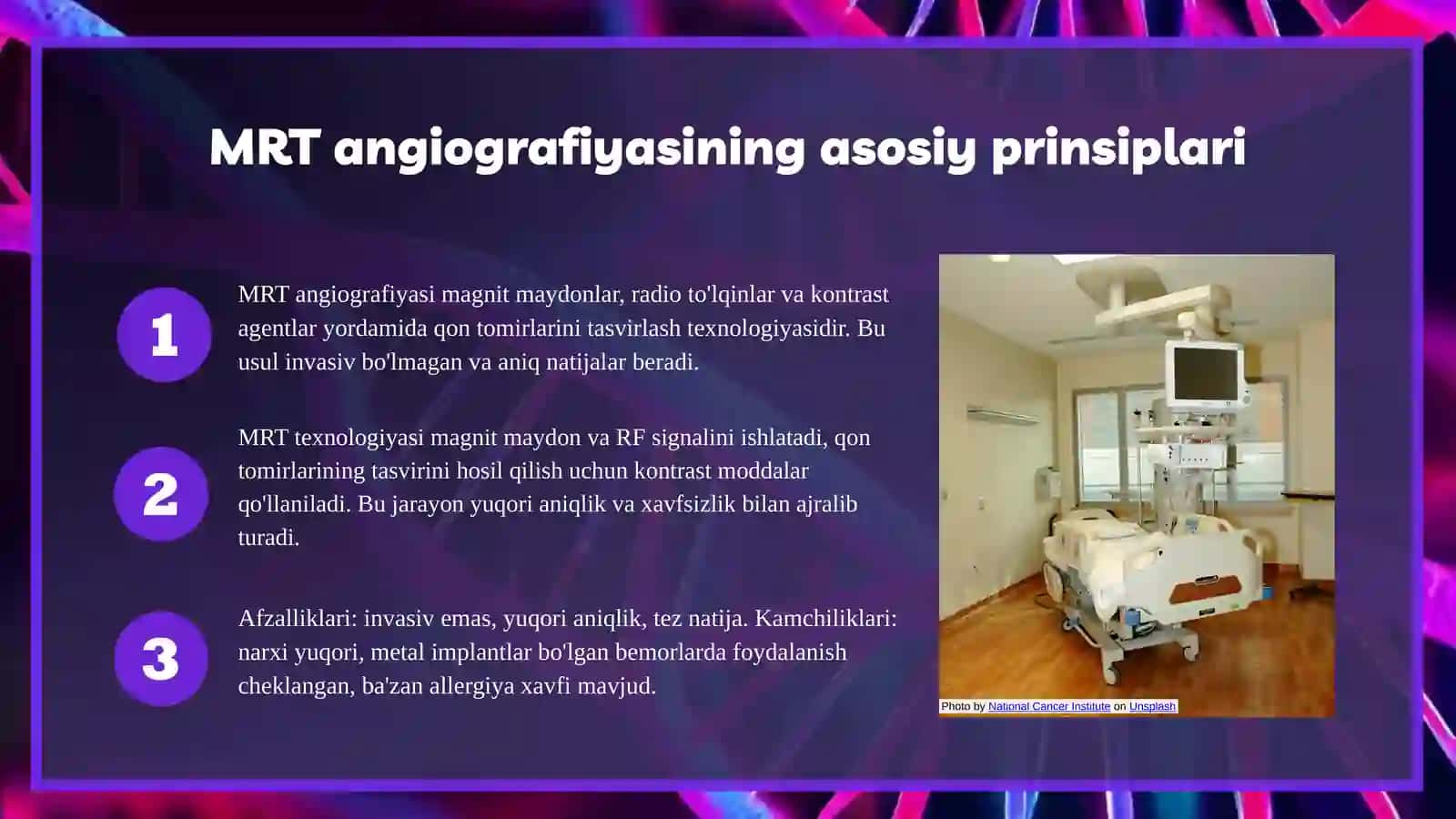 MRT angiografiyasining asosiy prinsiplari

1

MRT angiografiyasi magnit maydonlar, radio to'lqinlar va kontrast agentlar yordamida qon tomirlarini tasvirlash texnologiyasidir. Bu usul invasiv bo'lmagan va aniq natijalar beradi.

2

MRT texnologiyasi magnit maydon va RF signalini ishlatadi, qon tomirlarining tasvirini hosil qilish uchun kontrast moddalar qo'llaniladi. Bu jarayon yuqori aniqlik va xavfsizlik bilan ajralib turadi.

3

Afzalliklari: invasiv emas, yuqori aniqlik, tez natija. Kamchiliklari: narxi yuqori, metal implantlar bo'lgan bemorlarda foydalanish cheklangan, ba'zan allergiya xavfi mavjud.

Photo by National Cancer Institute on Unsplash